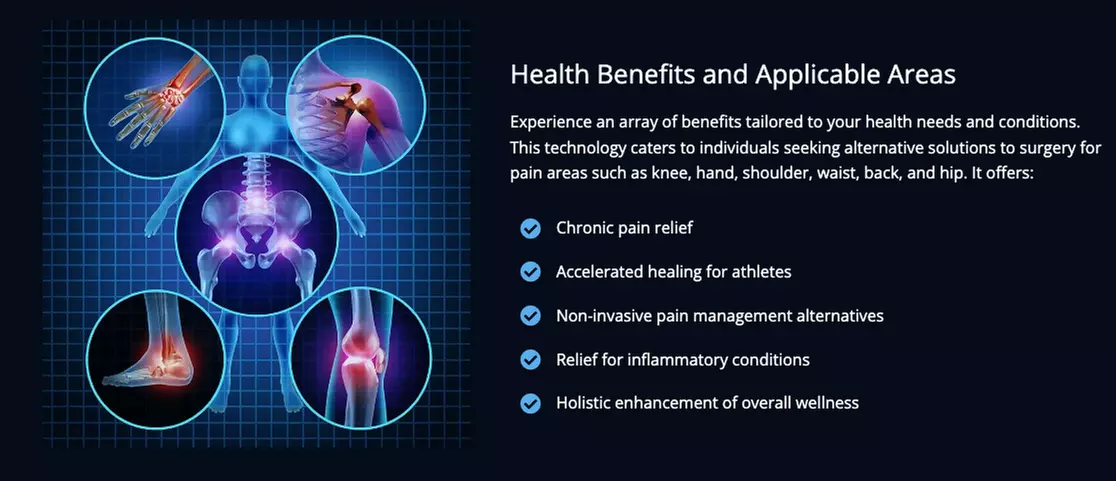 Health Benefits and Applicable Areas

Experience an array of benefits tailored to your health needs and conditions. This technology caters to individuals seeking alternative solutions to surgery for pain areas such as knee, hand, shoulder, waist, back, and hip. It offers:

Chronic pain relief

Accelerated healing for athletes

Non-invasive pain management alternatives

Relief for inflammatory conditions

Holistic enhancement of overall wellness